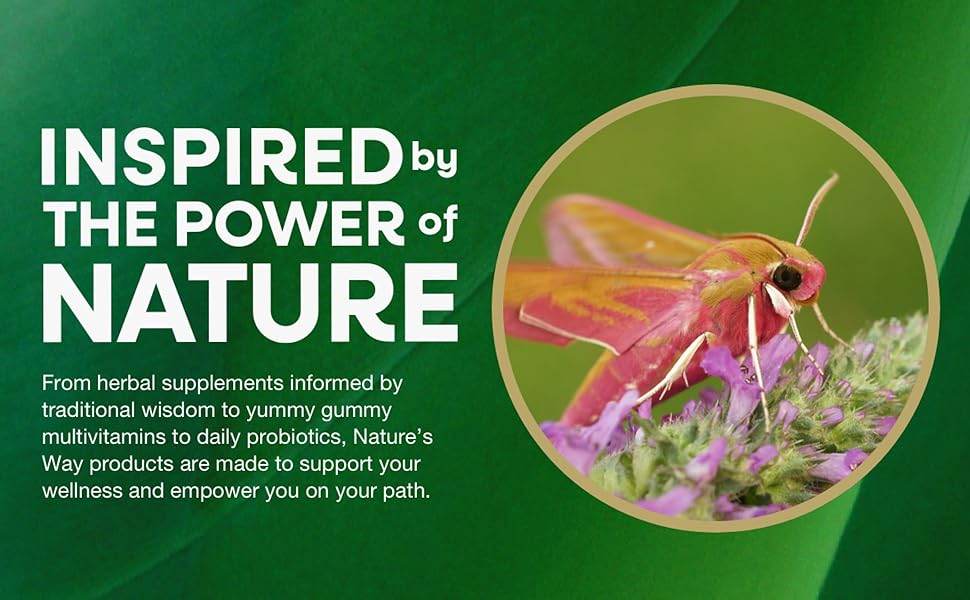 INSPIRED by THE POWER of NATURE

From herbal supplements informed by traditional wisdom to yummy gummy multivitamins to daily probiotics, Nature's Way products are made to support your wellness and empower you on your path.